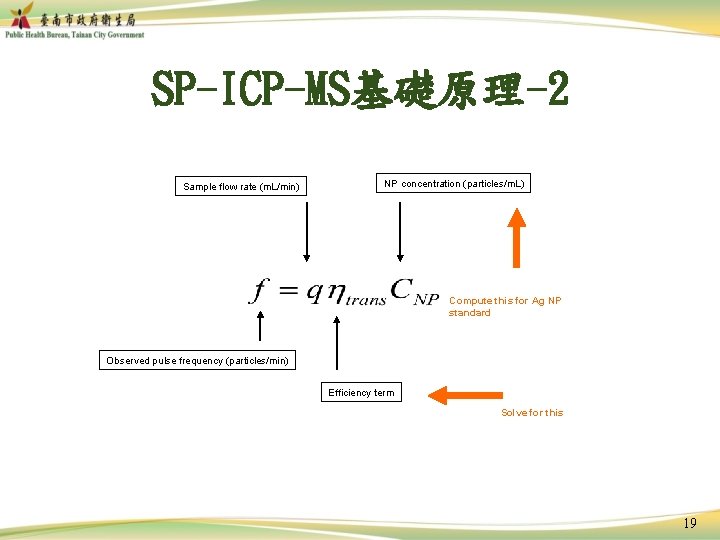 臺南市政府衛生局
Public Health Bureau, Tainan City Government

SP-ICP-MS基礎原理-2

Sample flow rate (mL/min)

NP concentration (particles/mL)

$f = q\eta_{trans}C_{NP}$

Compute this for Ag NP standard

Observed pulse frequency (particles/min)

Efficiency term

Solve for this

19